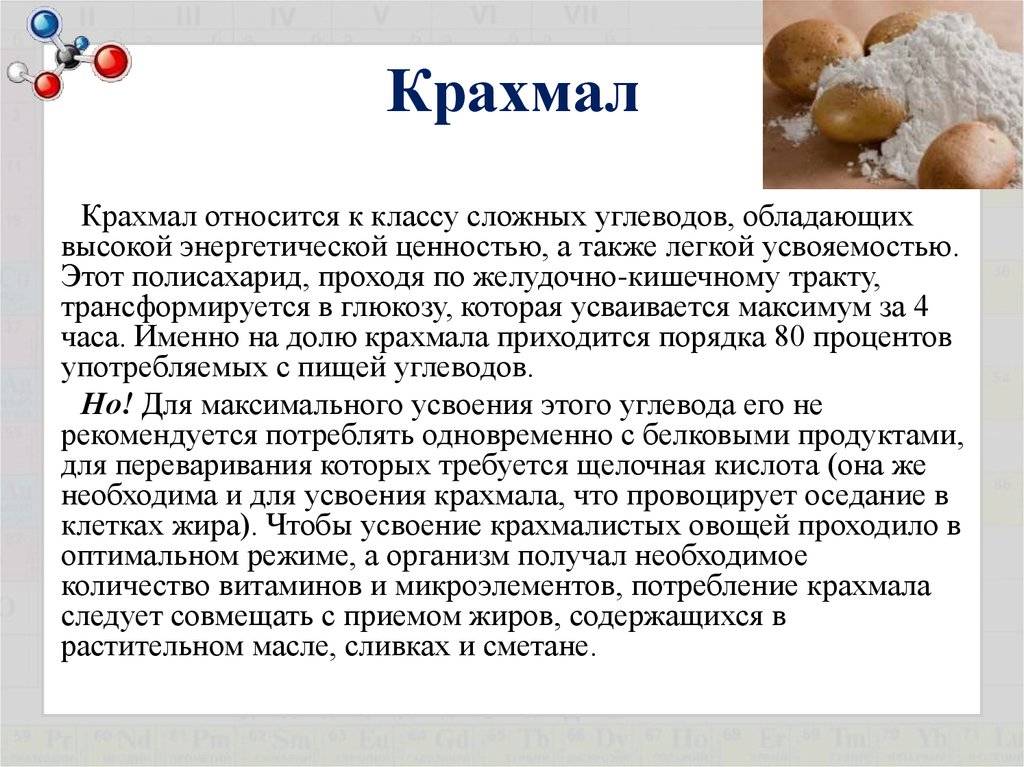 Крахмал

Крахмал относится к классу сложных углеводов, обладающих высокой энергетической ценностью, а также легкой усвояемостью. Этот полисахарид, проходя по желудочно-кишечному тракту, трансформируется в глюкозу, которая усваивается максимум за 4 часа. Именно на долю крахмала приходится порядка 80 процентов употребляемых с пищей углеводов.

Но! Для максимального усвоения этого углевода его не рекомендуется потреблять одновременно с белковыми продуктами, для переваривания которых требуется щелочная кислота (она же необходима и для усвоения крахмала, что провоцирует оседание в клетках жира). Чтобы усвоение крахмалистых овощей проходило в оптимальном режиме, а организм получал необходимое количество витаминов и микроэлементов, потребление крахмала следует совмещать с приемом жиров, содержащихся в растительном масле, сливках и сметане.